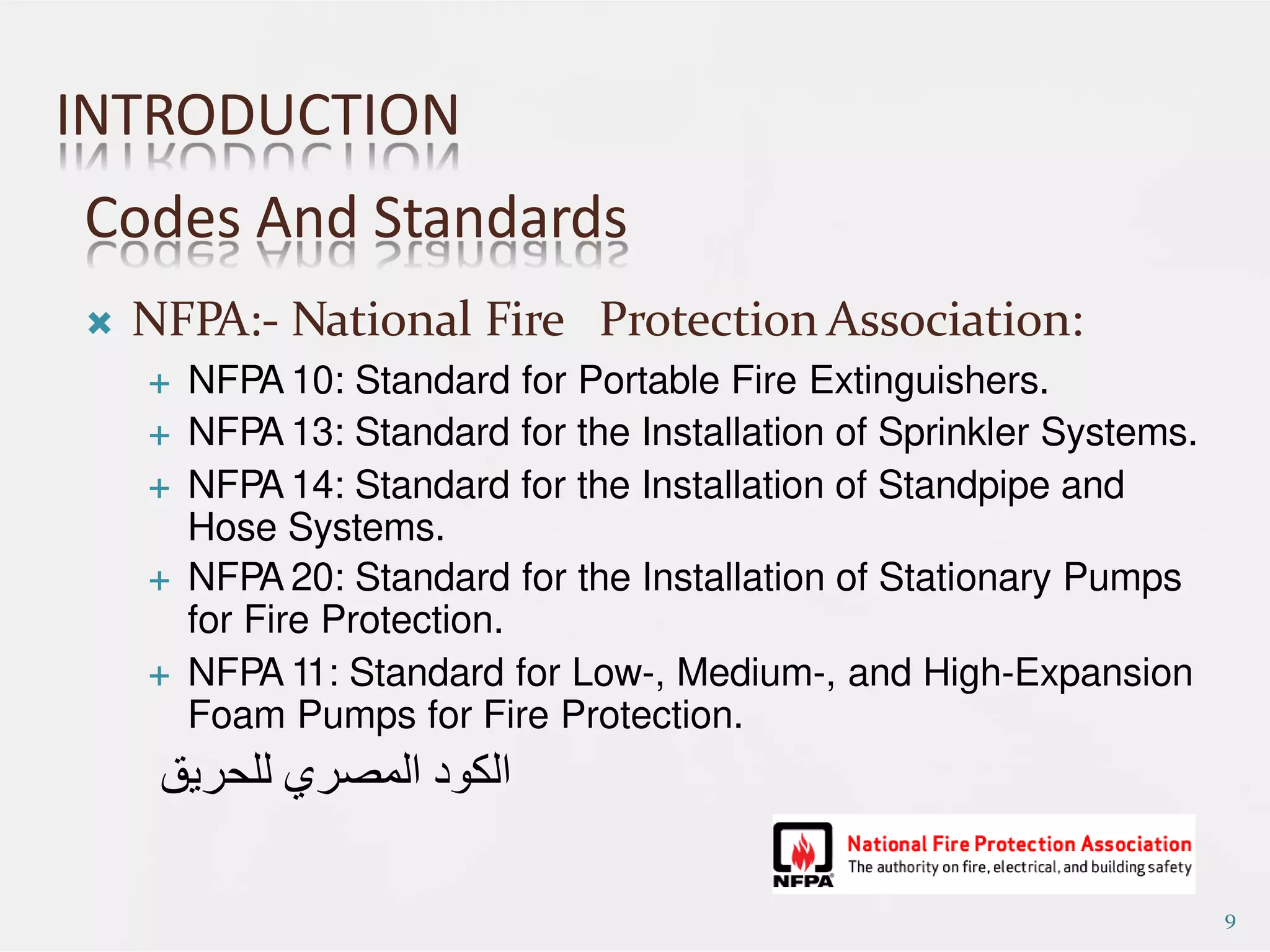 INTRODUCTION

Codes And Standards

NFPA:- National Fire Protection Association:

+ NFPA 10: Standard for Portable Fire Extinguishers.
+ NFPA 13: Standard for the Installation of Sprinkler Systems.
+ NFPA 14: Standard for the Installation of Standpipe and Hose Systems.
+ NFPA 20: Standard for the Installation of Stationary Pumps for Fire Protection.
+ NFPA 11: Standard for Low-, Medium-, and High-Expansion Foam Pumps for Fire Protection.

الكود المصري للحريق

NFPA
National Fire Protection Association
The authority on fire, electrical, and building safety

9